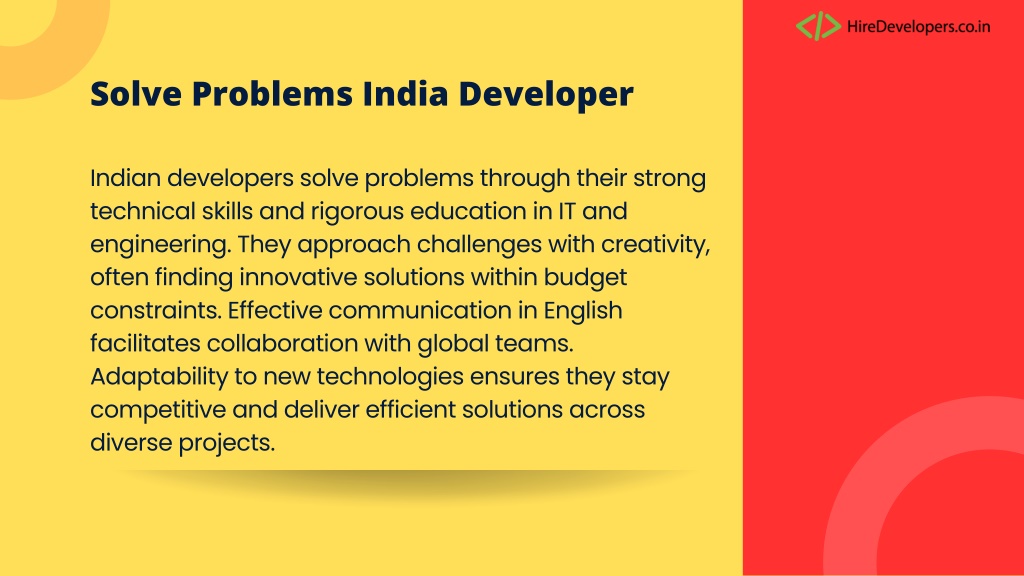 HireDevelopers.co.in

Solve Problems India Developer

Indian developers solve problems through their strong technical skills and rigorous education in IT and engineering. They approach challenges with creativity, often finding innovative solutions within budget constraints. Effective communication in English facilitates collaboration with global teams. Adaptability to new technologies ensures they stay competitive and deliver efficient solutions across diverse projects.